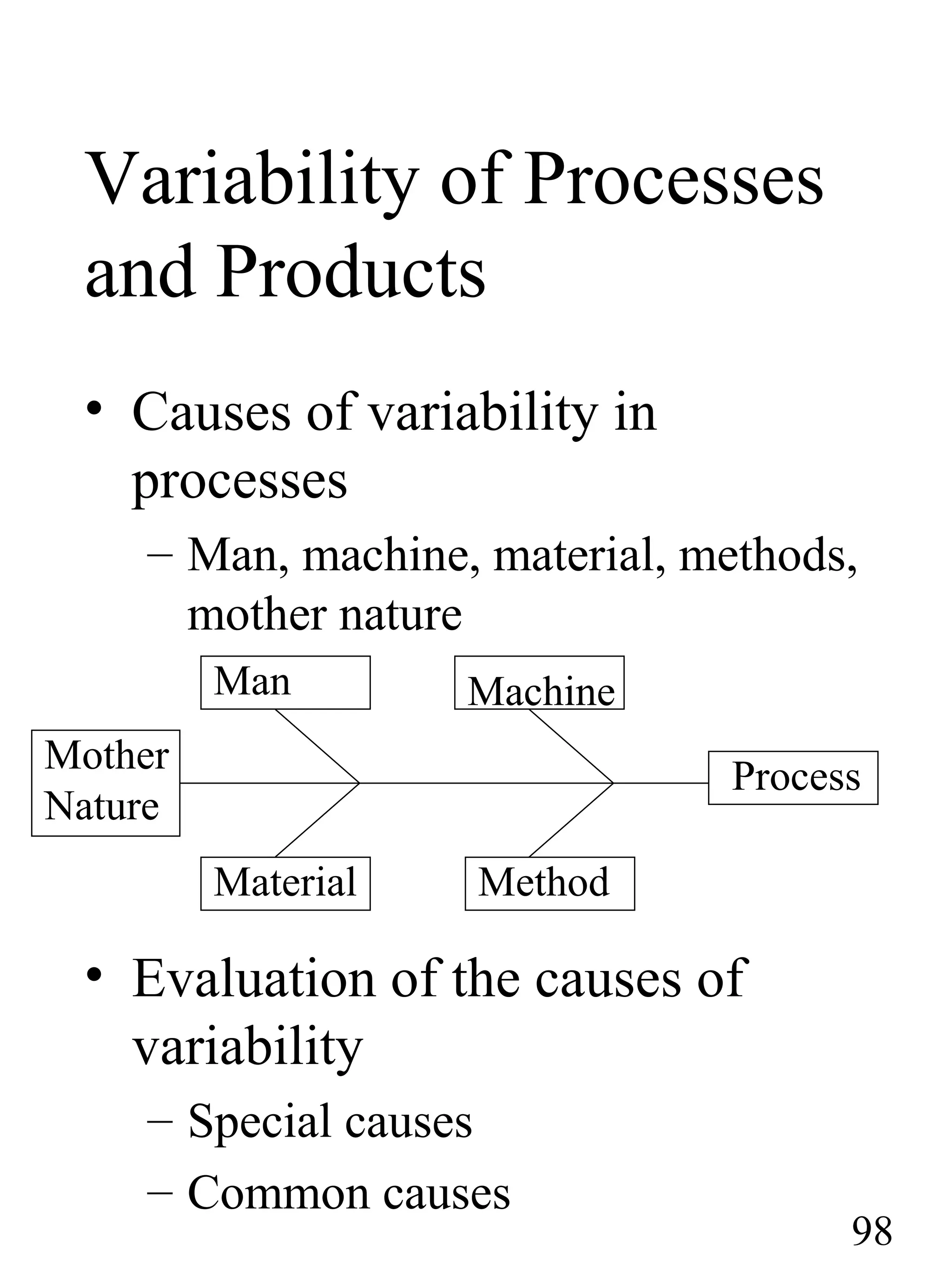 Variability of Processes and Products

• Causes of variability in processes
  – Man, machine, material, methods, mother nature

Man
Machine
Mother Nature
Process
Material
Method

• Evaluation of the causes of variability
  – Special causes
  – Common causes

98